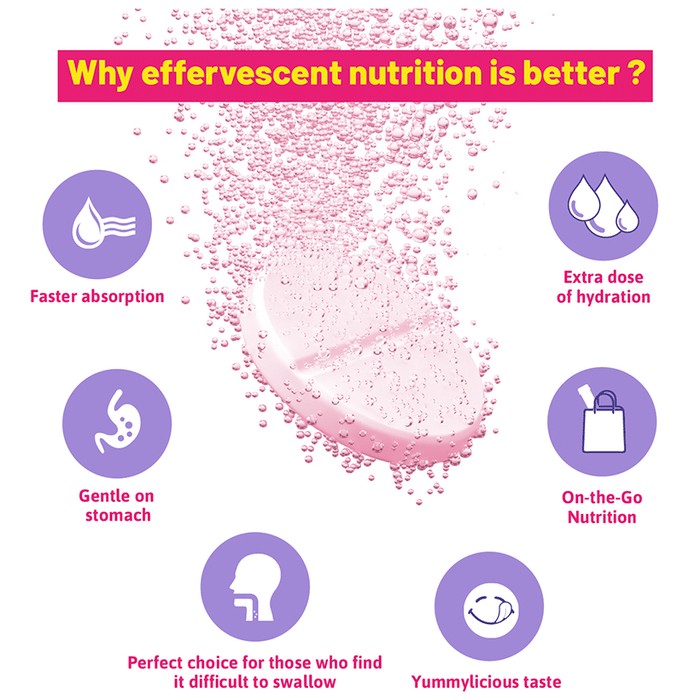 Why effervescent nutrition is better ?

Faster absorption

Extra dose of hydration

Gentle on stomach

On-the-Go Nutrition

Perfect choice for those who find it difficult to swallow

Yummylicious taste